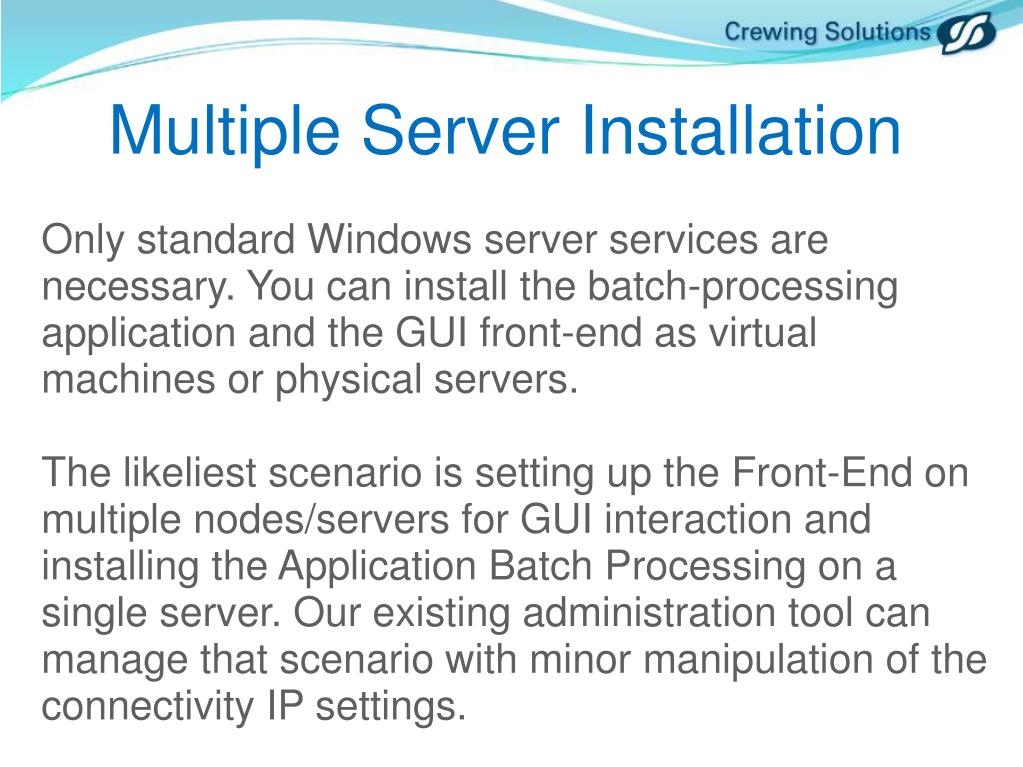 Crewing Solutions

Multiple Server Installation

Only standard Windows server services are necessary. You can install the batch-processing application and the GUI front-end as virtual machines or physical servers.

The likeliest scenario is setting up the Front-End on multiple nodes/servers for GUI interaction and installing the Application Batch Processing on a single server. Our existing administration tool can manage that scenario with minor manipulation of the connectivity IP settings.